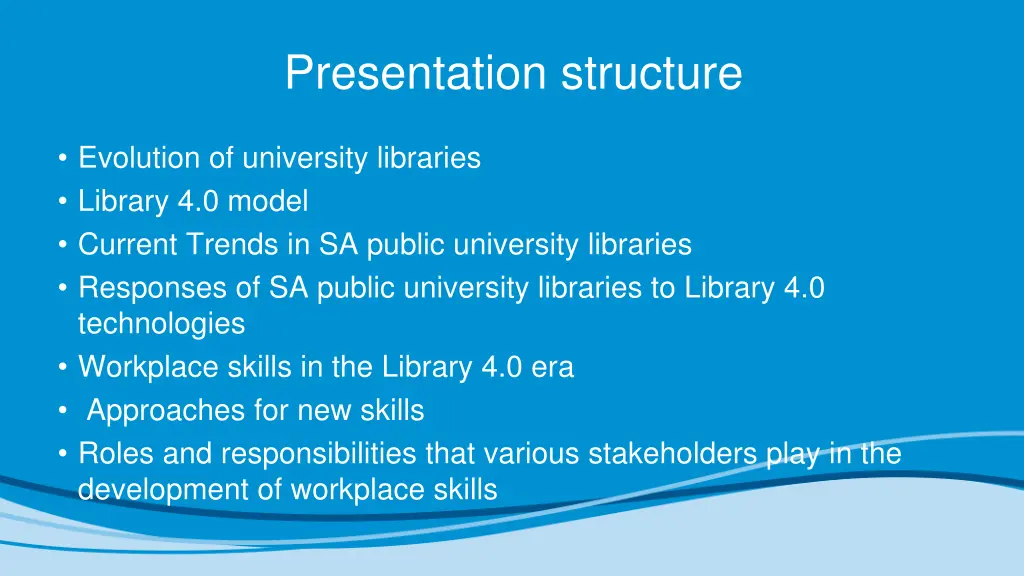 Presentation structure

• Evolution of university libraries
• Library 4.0 model
• Current Trends in SA public university libraries
• Responses of SA public university libraries to Library 4.0 technologies
• Workplace skills in the Library 4.0 era
• Approaches for new skills
• Roles and responsibilities that various stakeholders play in the development of workplace skills